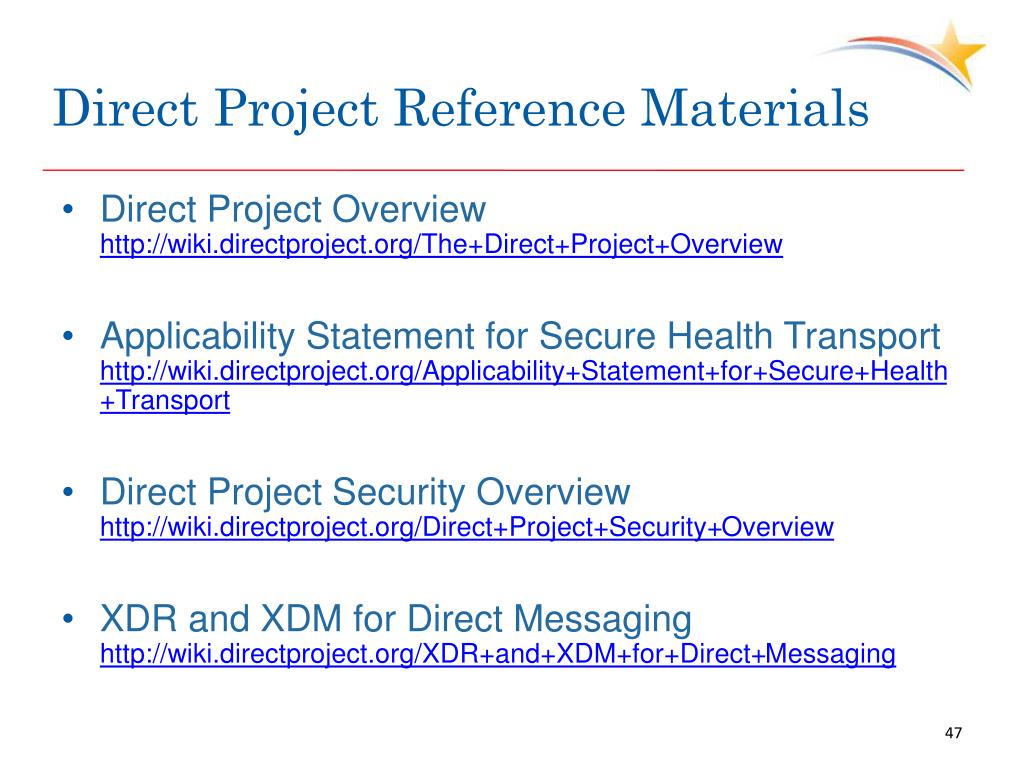 Direct Project Reference Materials

• Direct Project Overview
http://wiki.directproject.org/The+Direct+Project+Overview

• Applicability Statement for Secure Health Transport
http://wiki.directproject.org/Applicability+Statement+for+Secure+Health+Transport

• Direct Project Security Overview
http://wiki.directproject.org/Direct+Project+Security+Overview

• XDR and XDM for Direct Messaging
http://wiki.directproject.org/XDR+and+XDM+for+Direct+Messaging

47